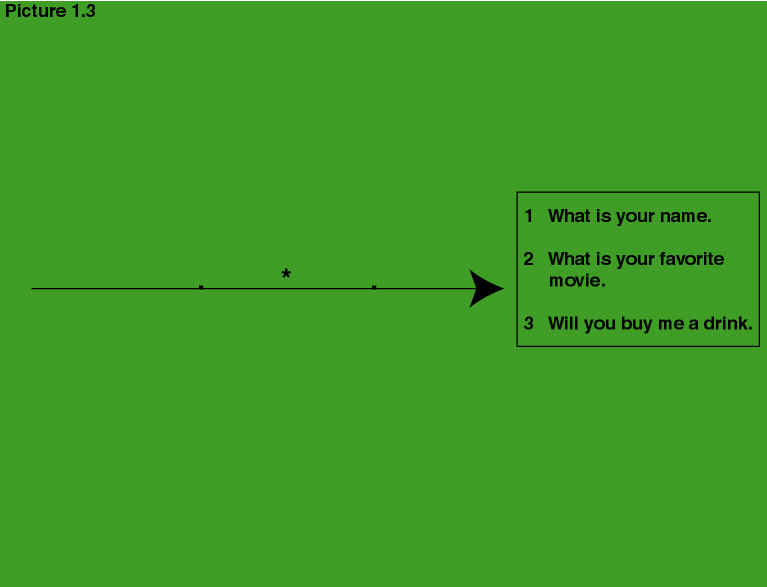 Picture 1.3

*

1 What is your name.

2 What is your favorite movie.

3 Will you buy me a drink.